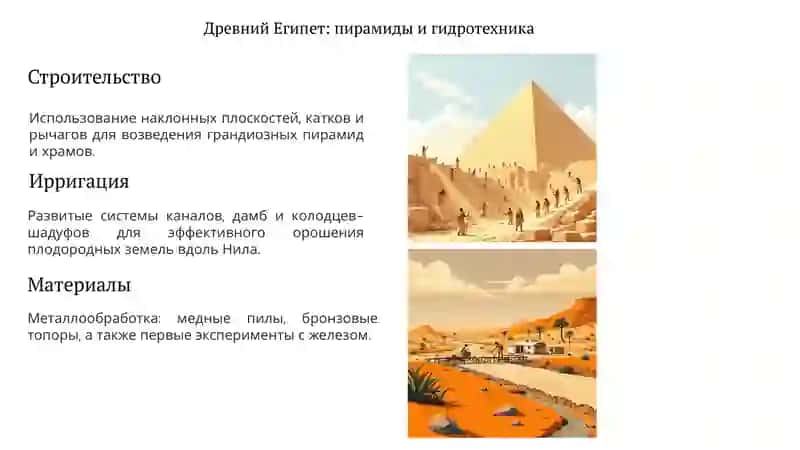 Древний Египет: пирамиды и гидротехника

Строительство

Использование наклонных плоскостей, катков и рычагов для возведения грандиозных пирамид и храмов.

Ирригация

Развитые системы каналов, дамб и колодцев-шадуфов для эффективного орошения плодородных земель вдоль Нила.

Материалы

Металлообработка: медные пилы, бронзовые топоры, а также первые эксперименты с железом.